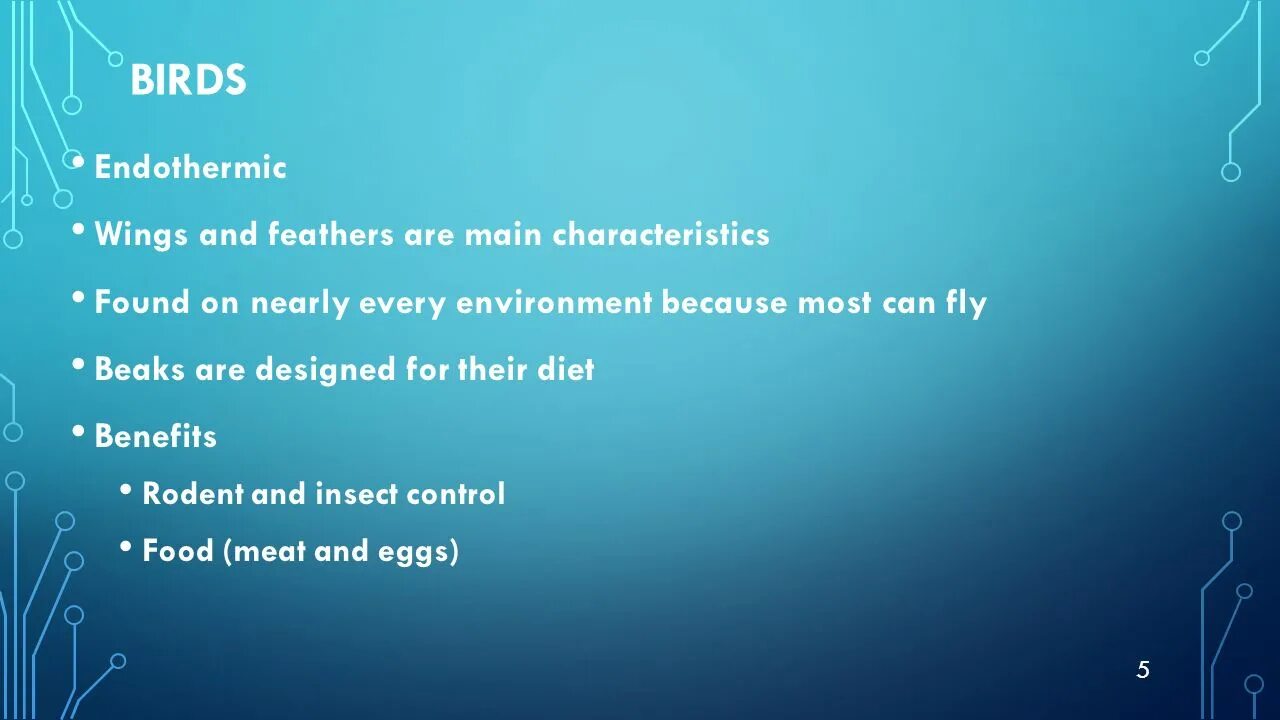 BIRDS

• Endothermic

• Wings and feathers are main characteristics

• Found on nearly every environment because most can fly

• Beaks are designed for their diet

• Benefits

• Rodent and insect control

• Food (meat and eggs)

5